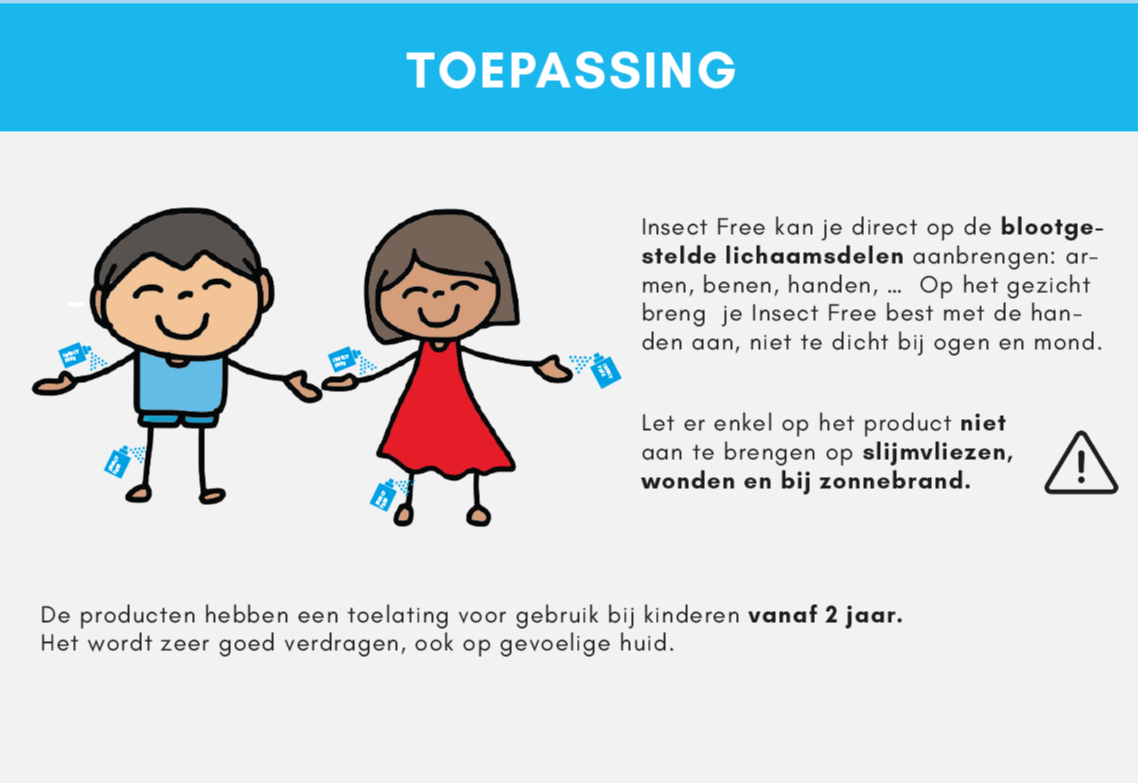 TOEPASSING

Insect Free kan je direct op de blootgestelde lichaamsdelen aanbrengen: armen, benen, handen, … Op het gezicht breng je Insect Free best met de handen aan, niet te dicht bij ogen en mond.

Let er enkel op het product niet aan te brengen op slijmvliezen, wonden en bij zonnebrand.

De producten hebben een toelating voor gebruik bij kinderen vanaf 2 jaar.
Het wordt zeer goed verdragen, ook op gevoelige huid.